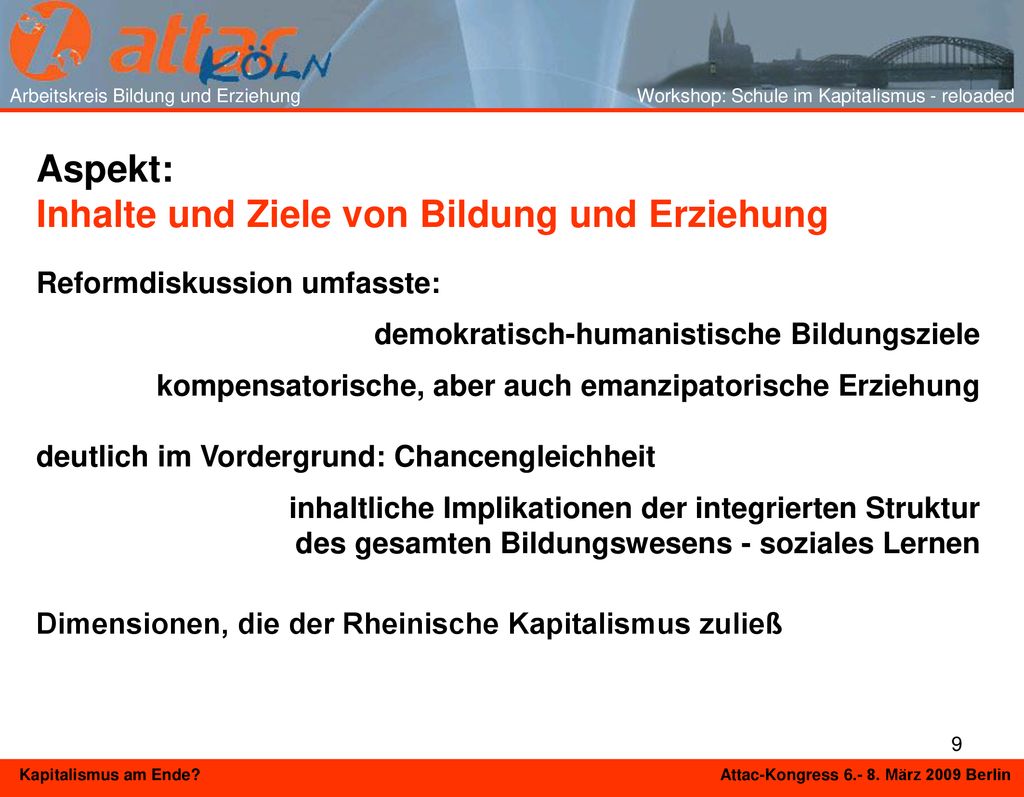 attac KÖLN

Arbeitskreis Bildung und Erziehung

Workshop: Schule im Kapitalismus - reloaded

Aspekt:
Inhalte und Ziele von Bildung und Erziehung

Reformdiskussion umfasste:

demokratisch-humanistische Bildungsziele

kompensatorische, aber auch emanzipatorische Erziehung

deutlich im Vordergrund: Chancengleichheit

inhaltliche Implikationen der integrierten Struktur des gesamten Bildungswesens - soziales Lernen

Dimensionen, die der Rheinische Kapitalismus zuließ

9

Kapitalismus am Ende?

Attac-Kongress 6.- 8. März 2009 Berlin